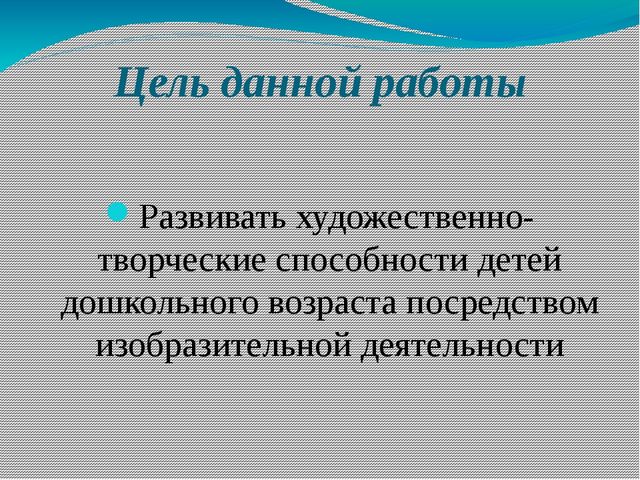 Цель данной работы

Развивать художественно-творческие способности детей дошкольного возраста посредством изобразительной деятельности